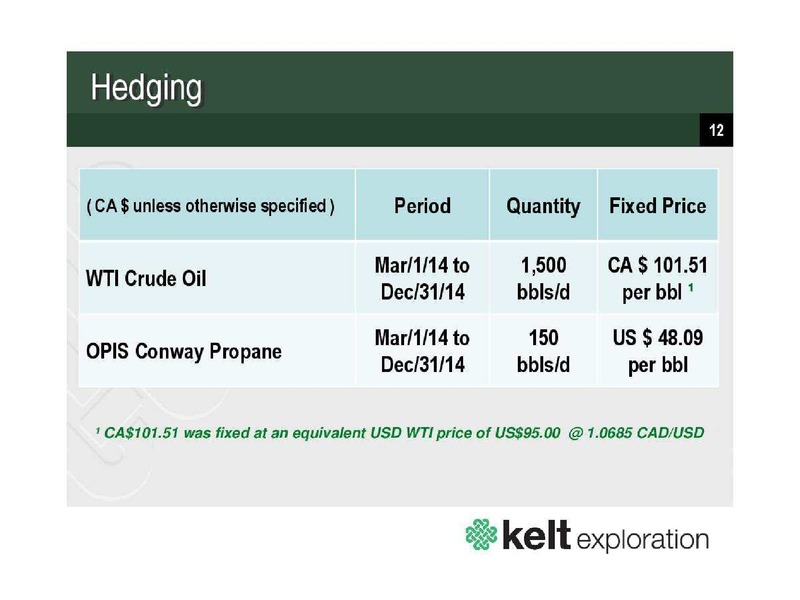 Hedging

12

| ( CA $ unless otherwise specified ) | Period | Quantity | Fixed Price |
|---|---|---|---|
| WTI Crude Oil | Mar/1/14 to Dec/31/14 | 1,500 bbls/d | CA $ 101.51 per bbl ¹ |
| OPIS Conway Propane | Mar/1/14 to Dec/31/14 | 150 bbls/d | US $ 48.09 per bbl |

¹ CA$101.51 was fixed at an equivalent USD WTI price of US$95.00 @ 1.0685 CAD/USD

kelt exploration